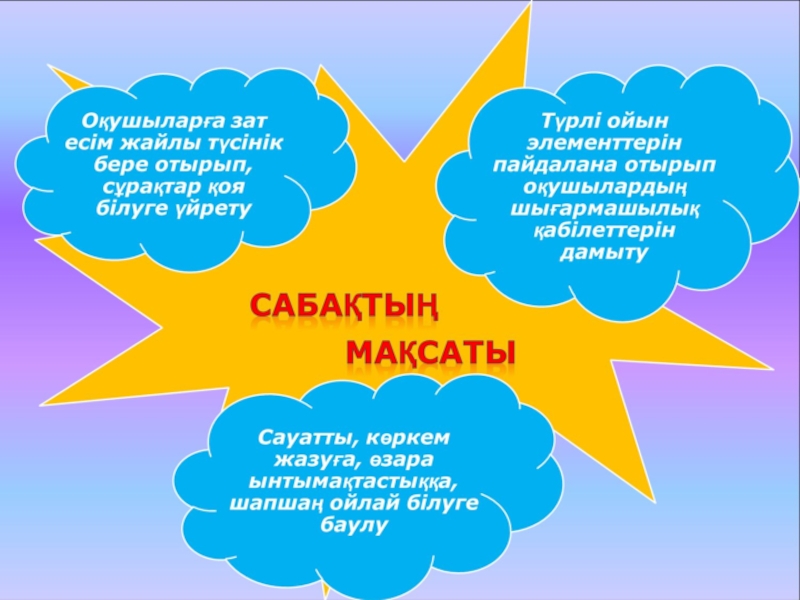 Оқушыларға зат есім жайлы түсінік бере отырып, сұрақтар қоя білуге үйрету

Түрлі ойын элементтерін пайдалана отырып оқушылардың шығармашылық қабілеттерін дамыту

САБАҚТЫҢ МАҚСАТЫ

Сауатты, көркем жазуға, өзара ынтымақтастыққа, шапшаң ойлай білуге баулу